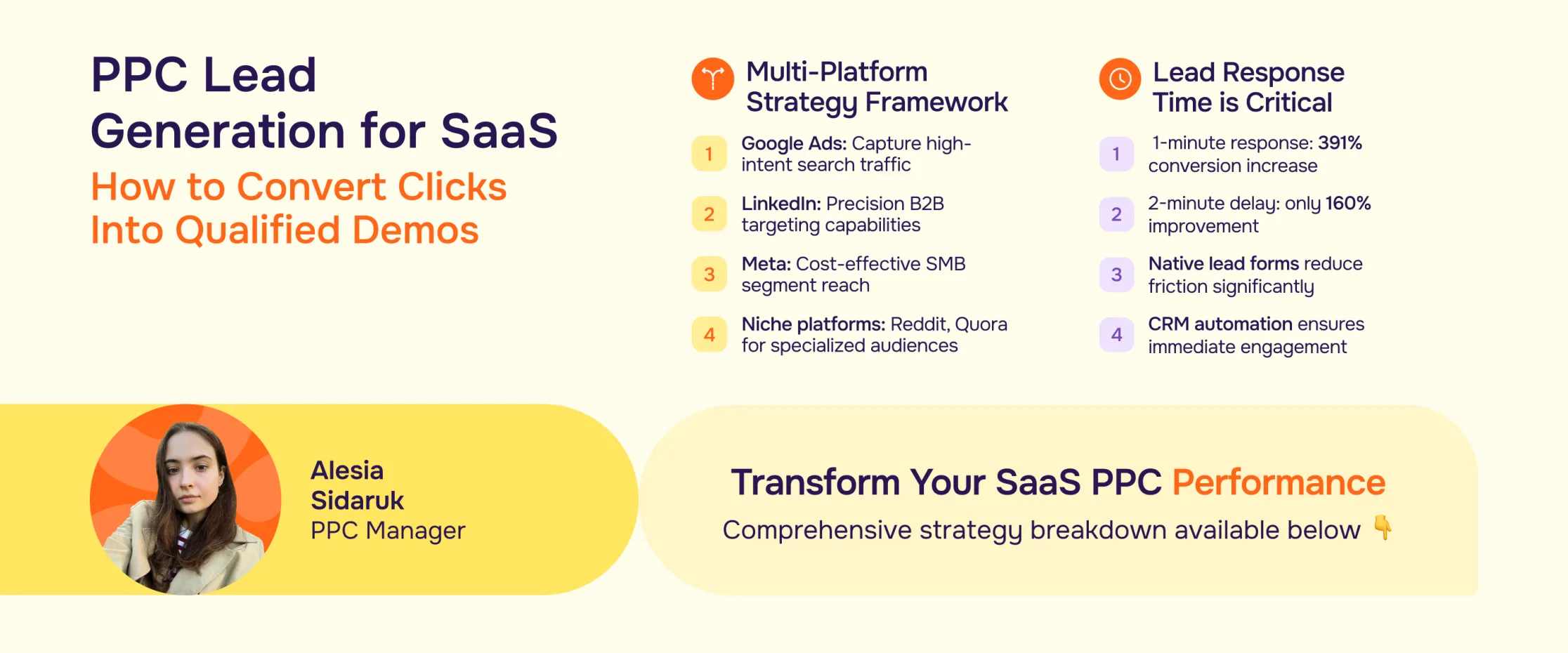 PPC Lead Generation for SaaS

How to Convert Clicks Into Qualified Demos

Multi-Platform Strategy Framework

1 Google Ads: Capture high-intent search traffic

2 LinkedIn: Precision B2B targeting capabilities

3 Meta: Cost-effective SMB segment reach

4 Niche platforms: Reddit, Quora for specialized audiences

Lead Response Time is Critical

1 1-minute response: 391% conversion increase

2 2-minute delay: only 160% improvement

3 Native lead forms reduce friction significantly

4 CRM automation ensures immediate engagement

Alesia Sidaruk
PPC Manager

Transform Your SaaS PPC Performance

Comprehensive strategy breakdown available below 👇